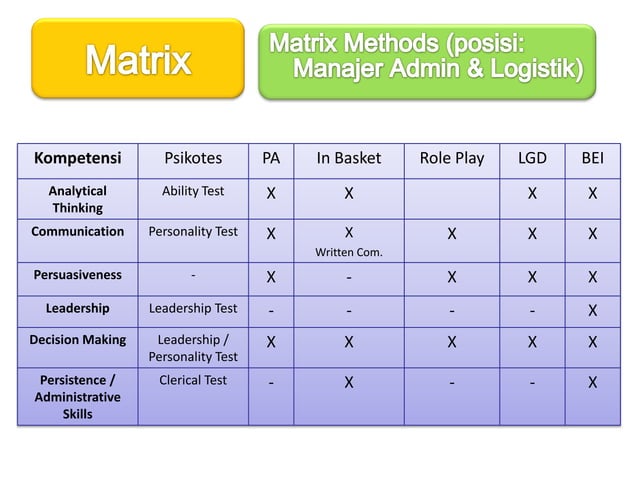 Matrix

Matrix Methods (posisi: Manajer Admin & Logistik)

| Kompetensi | Psikotes | PA | In Basket | Role Play | LGD | BEI |
|---|---|---|---|---|---|---|
| Analytical Thinking | Ability Test | X | X | | X | X |
| Communication | Personality Test | X | X Written Com. | X | X | X |
| Persuasiveness | - | X | - | X | X | X |
| Leadership | Leadership Test | - | - | - | - | X |
| Decision Making | Leadership / Personality Test | X | X | X | X | X |
| Persistence / Administrative Skills | Clerical Test | - | X | - | - | X |